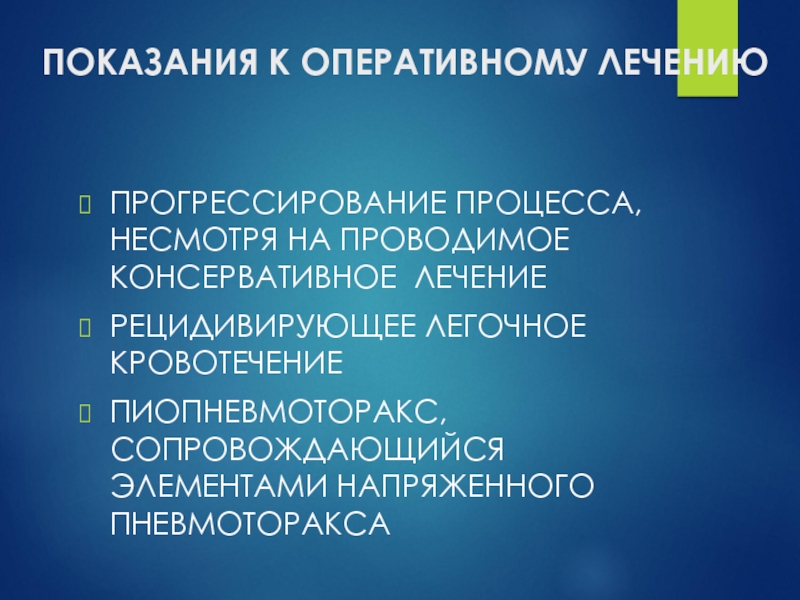 ПОКАЗАНИЯ К ОПЕРАТИВНОМУ ЛЕЧЕНИЮ

ПРОГРЕССИРОВАНИЕ ПРОЦЕССА, НЕСМОТРЯ НА ПРОВОДИМОЕ КОНСЕРВАТИВНОЕ ЛЕЧЕНИЕ

РЕЦИДИВИРУЮЩЕЕ ЛЕГОЧНОЕ КРОВОТЕЧЕНИЕ

ПИОПНЕВМОТОРАКС, СОПРОВОЖДАЮЩИЙСЯ ЭЛЕМЕНТАМИ НАПРЯЖЕННОГО ПНЕВМОТОРАКСА